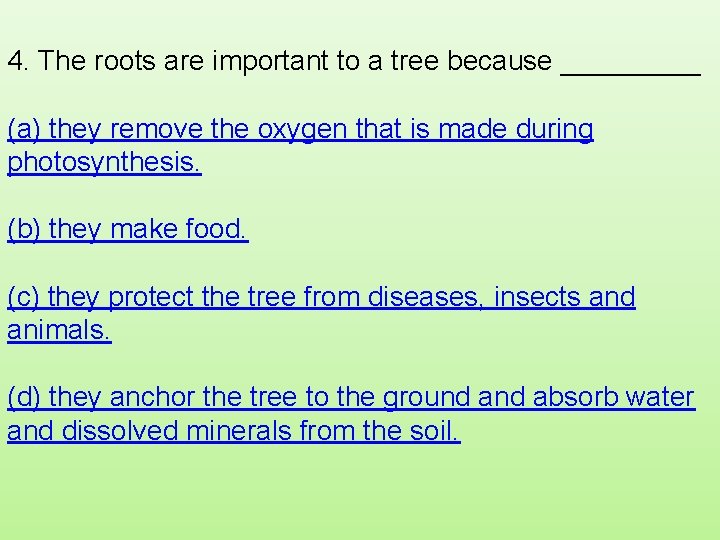 4. The roots are important to a tree because _________

(a) they remove the oxygen that is made during photosynthesis.

(b) they make food.

(c) they protect the tree from diseases, insects and animals.

(d) they anchor the tree to the ground and absorb water and dissolved minerals from the soil.